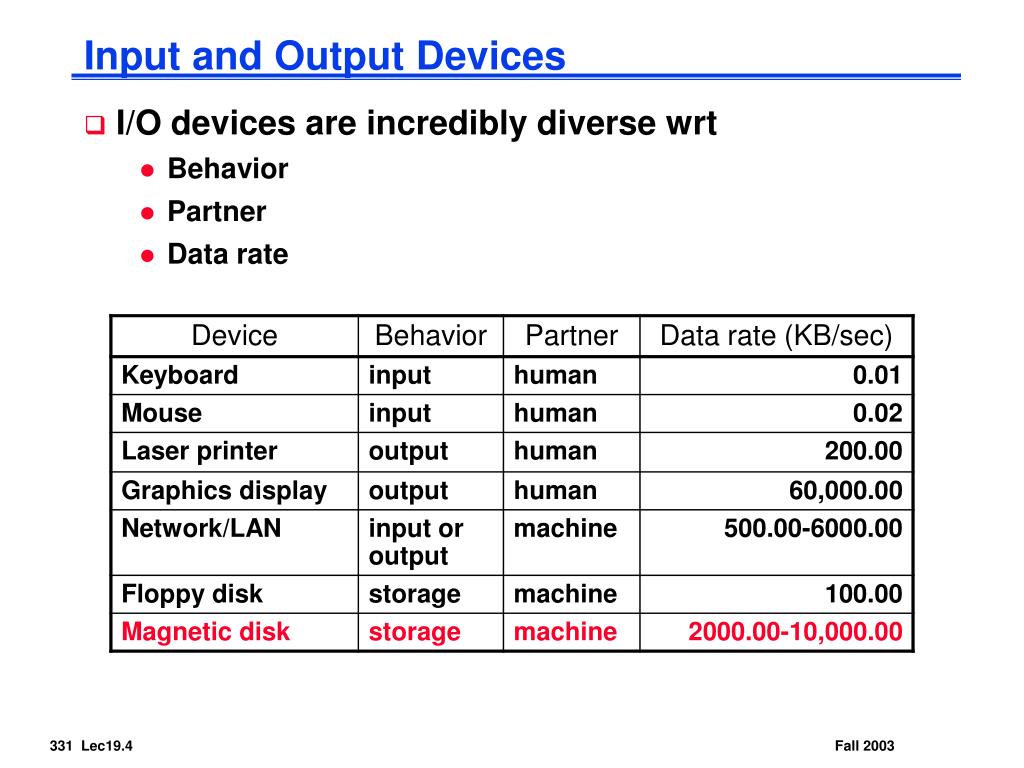 Input and Output Devices

I/O devices are incredibly diverse wrt

Behavior

Partner

Data rate

| Device | Behavior | Partner | Data rate (KB/sec) |
|---|---|---|---|
| Keyboard | input | human | 0.01 |
| Mouse | input | human | 0.02 |
| Laser printer | output | human | 200.00 |
| Graphics display | output | human | 60,000.00 |
| Network/LAN | input or output | machine | 500.00-6000.00 |
| Floppy disk | storage | machine | 100.00 |
| Magnetic disk | storage | machine | 2000.00-10,000.00 |

331 Lec19.4

Fall 2003